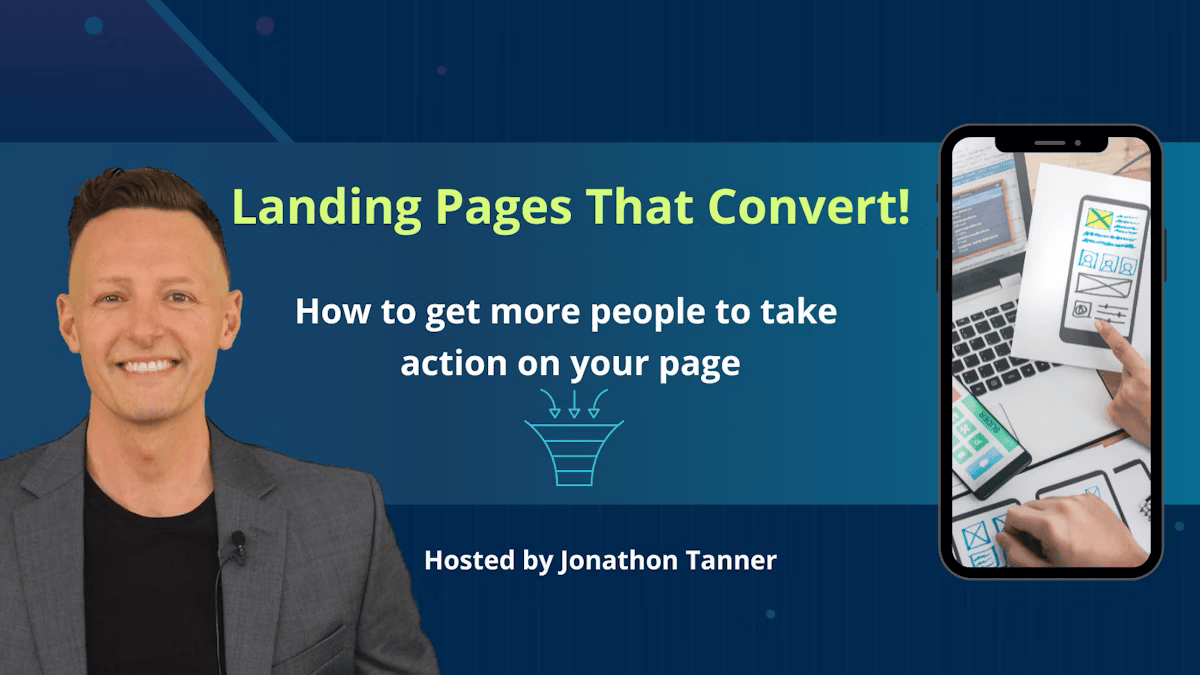 Landing Pages That Convert!

How to get more people to take action on your page

Hosted by Jonathon Tanner